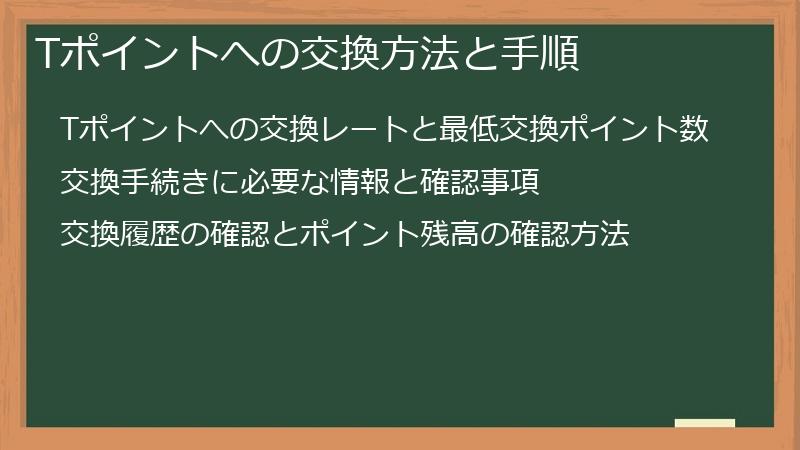 Tポイントへの交換方法と手順

Tポイントへの交換レートと最低交換ポイント数

交換手続きに必要な情報と確認事項

交換履歴の確認とポイント残高の確認方法